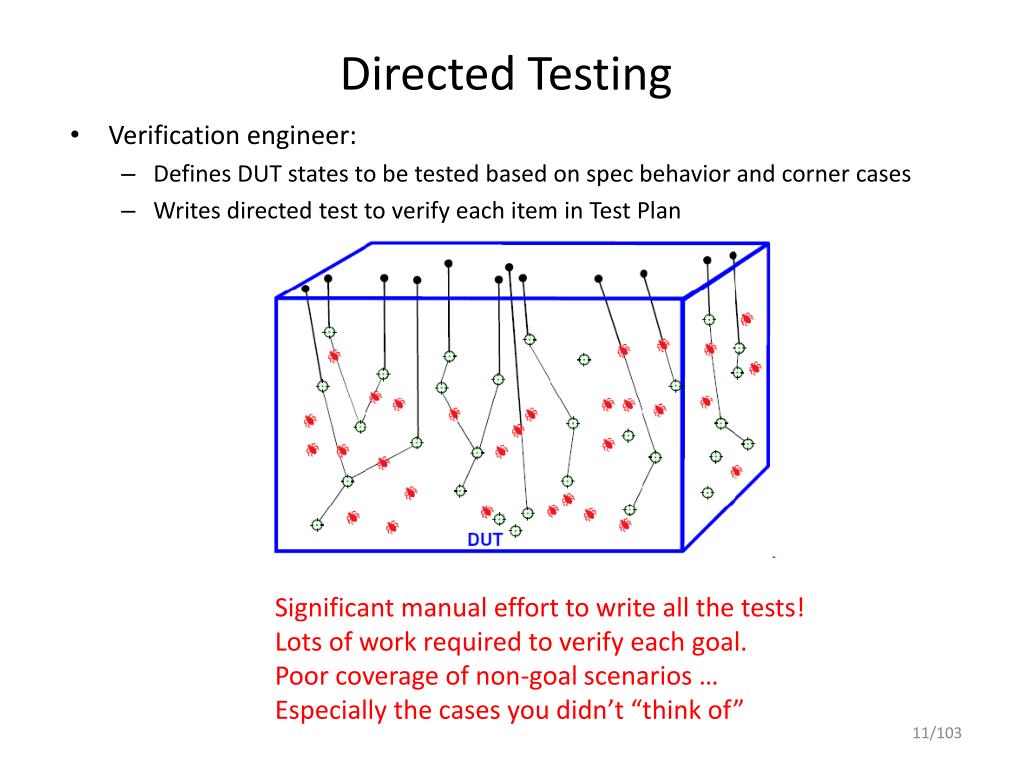 Directed Testing

• Verification engineer:
  – Defines DUT states to be tested based on spec behavior and corner cases
  – Writes directed test to verify each item in Test Plan

DUT

Significant manual effort to write all the tests!
Lots of work required to verify each goal.
Poor coverage of non-goal scenarios …
Especially the cases you didn't "think of"

11/103